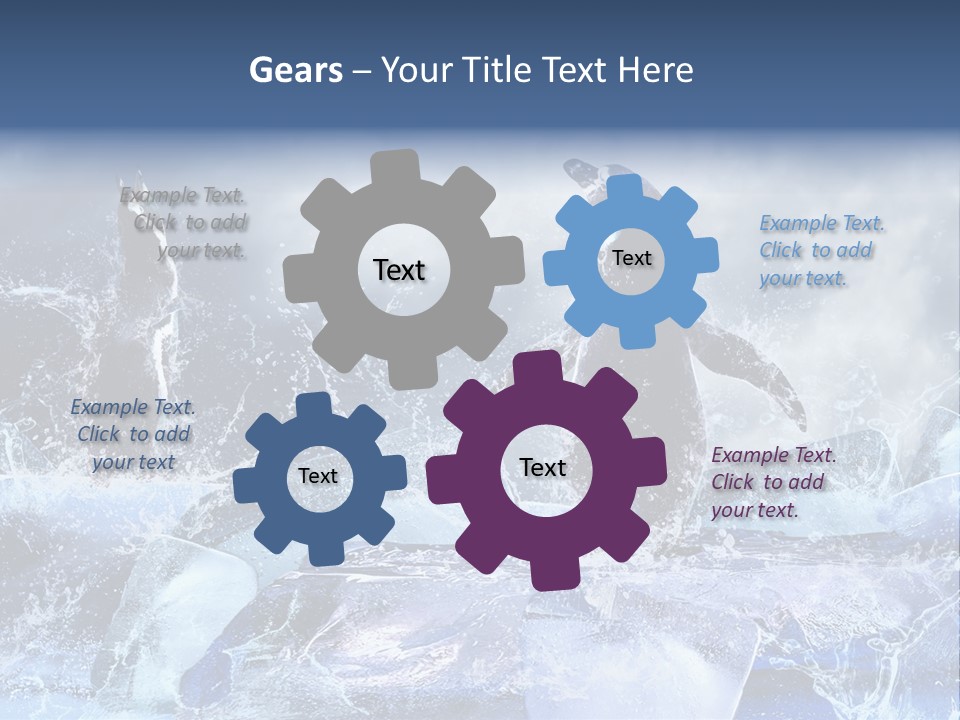 Gears – Your Title Text Here

Example Text. Click to add your text.

Text

Text

Example Text. Click to add your text.

Example Text. Click to add your text

Text

Text

Example Text. Click to add your text.